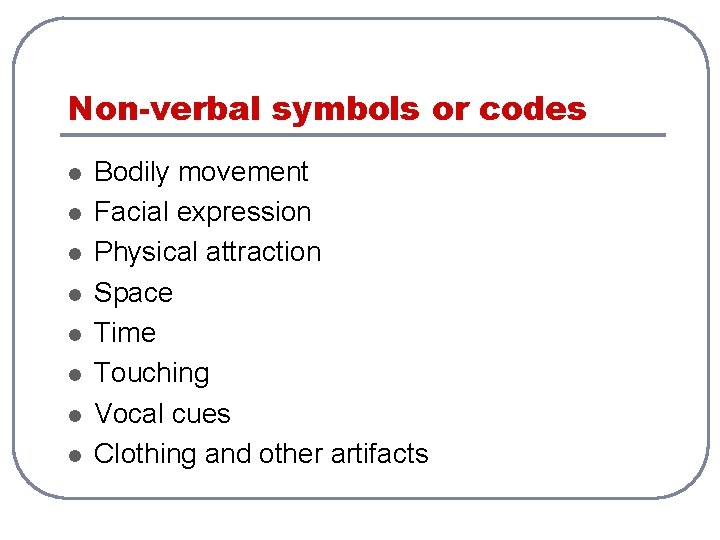 Non-verbal symbols or codes

- Bodily movement
- Facial expression
- Physical attraction
- Space
- Time
- Touching
- Vocal cues
- Clothing and other artifacts